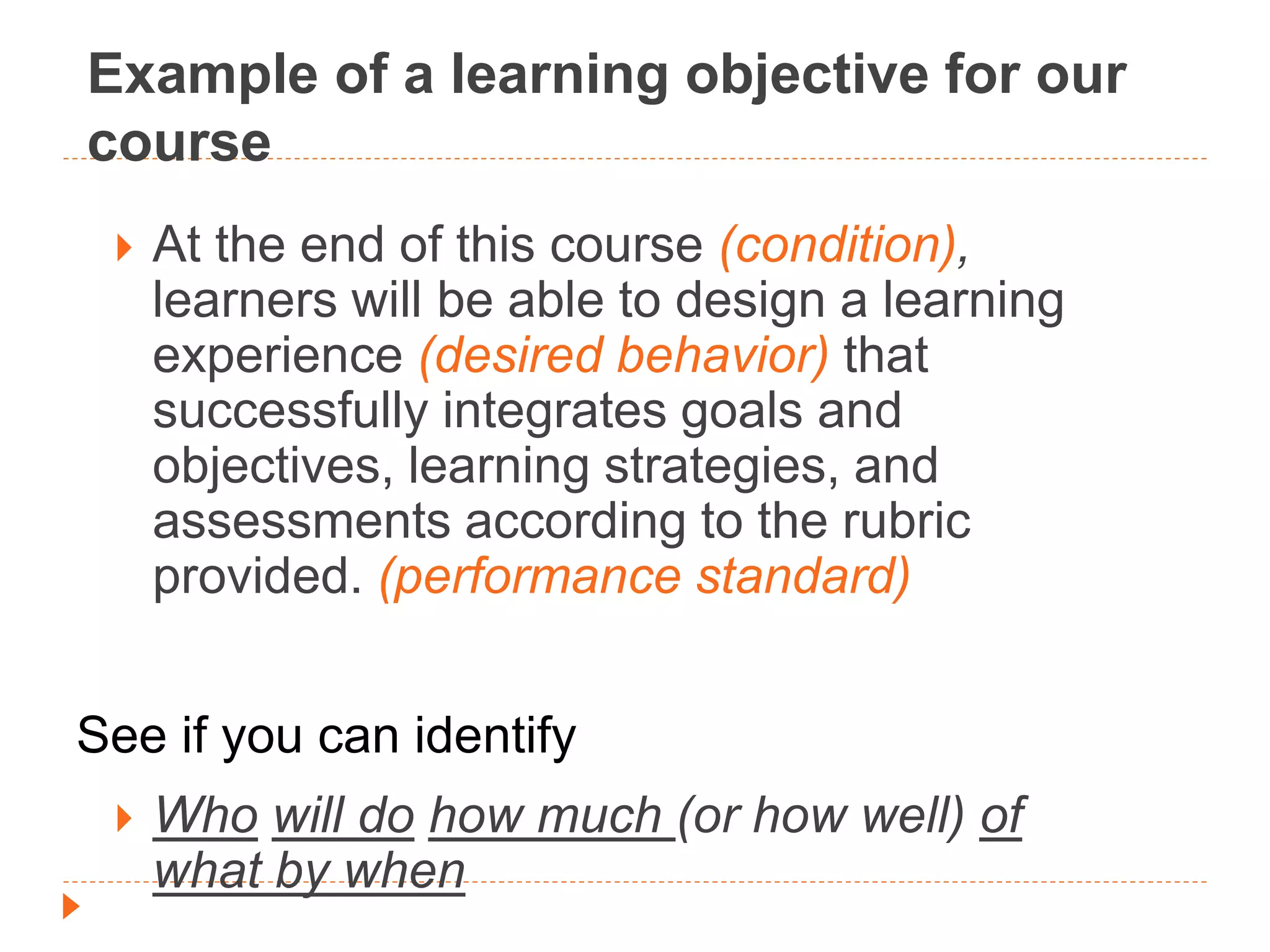 Example of a learning objective for our course

At the end of this course (condition), learners will be able to design a learning experience (desired behavior) that successfully integrates goals and objectives, learning strategies, and assessments according to the rubric provided. (performance standard)

See if you can identify

Who will do how much (or how well) of what by when